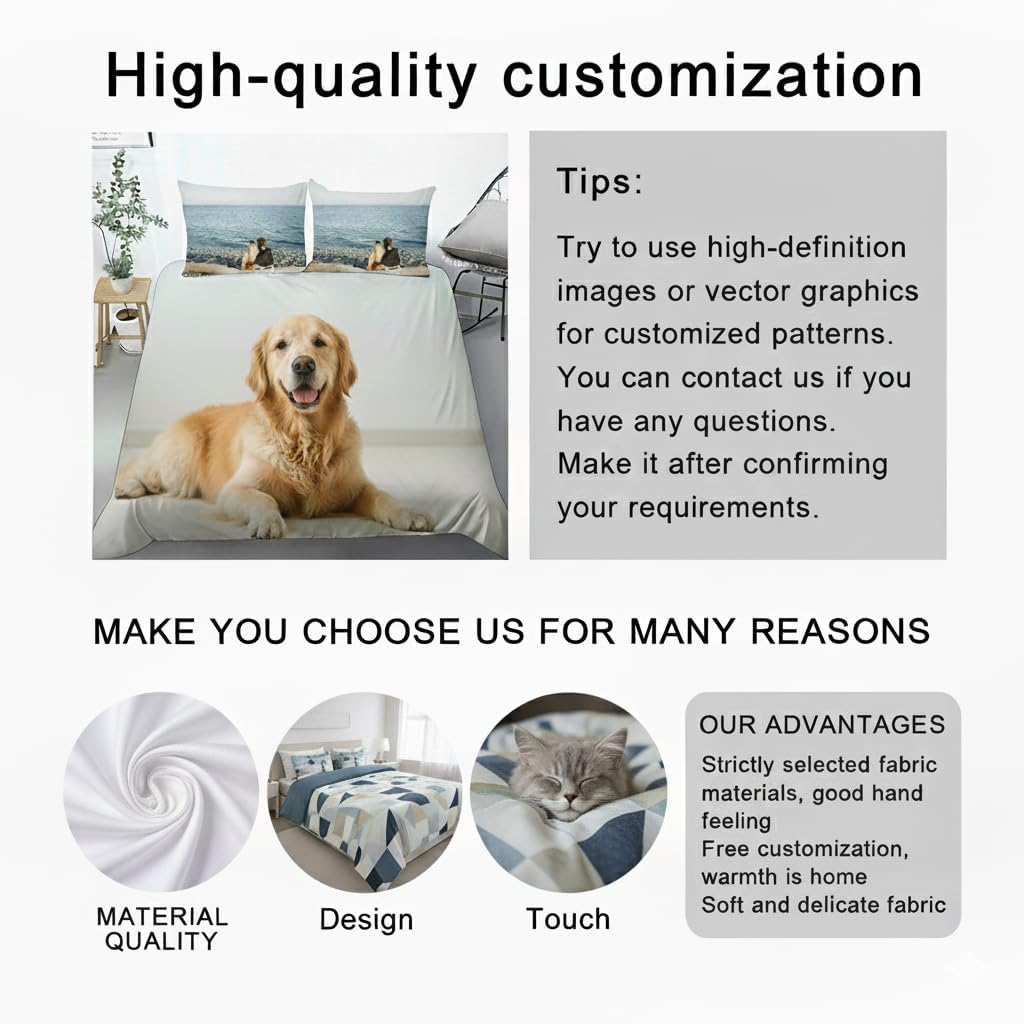 High-quality customization

Tips:

Try to use high-definition images or vector graphics for customized patterns. You can contact us if you have any questions. Make it after confirming your requirements.

MAKE YOU CHOOSE US FOR MANY REASONS

MATERIAL QUALITY

Design

Touch

OUR ADVANTAGES

Strictly selected fabric materials, good hand feeling
Free customization, warmth is home
Soft and delicate fabric